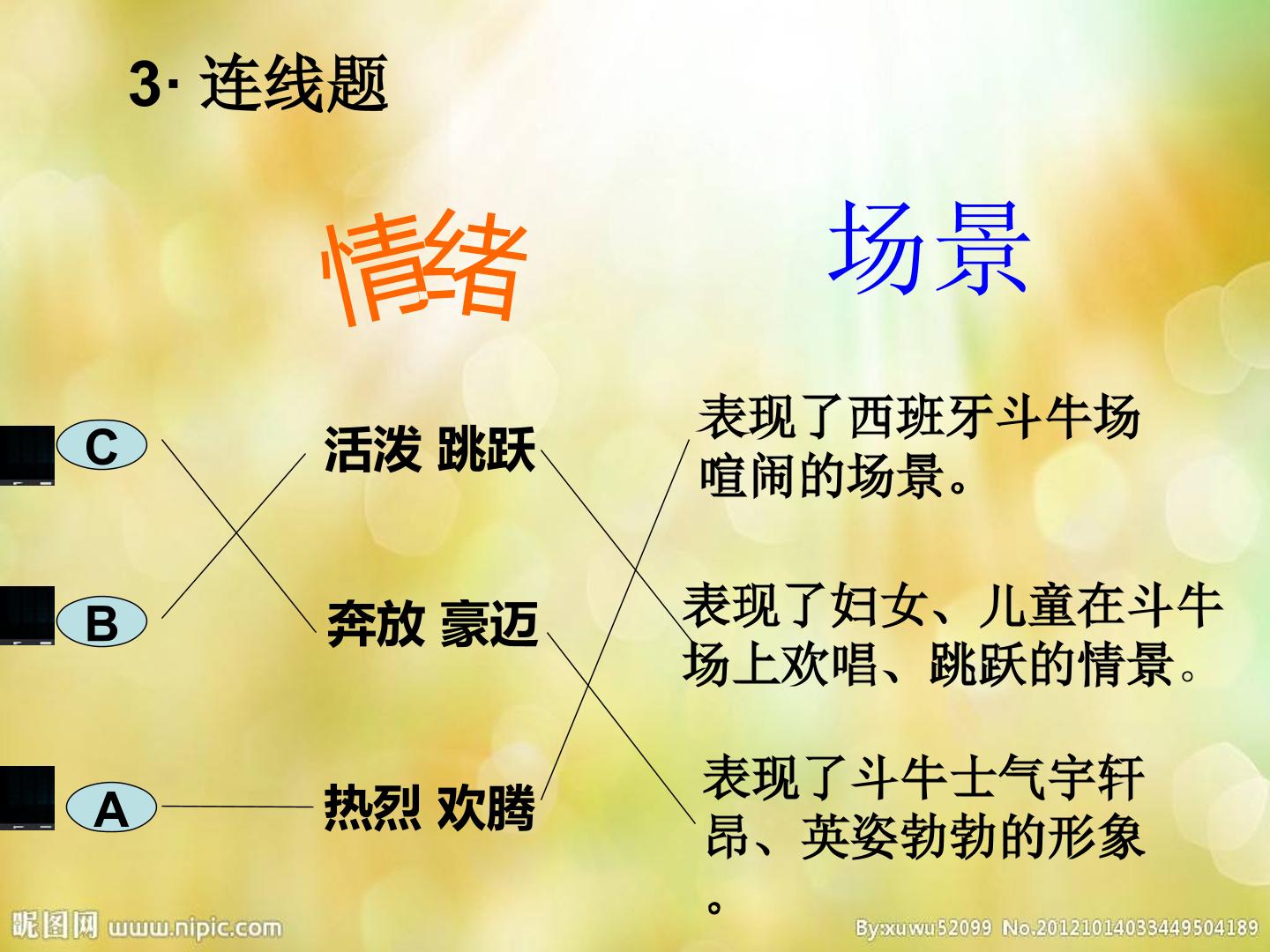 3· 连线题

情绪

场景

C

B

A

活泼 跳跃

奔放 豪迈

热烈 欢腾

表现了西班牙斗牛场喧闹的场景。

表现了妇女、儿童在斗牛场上欢唱、跳跃的情景。

表现了斗牛士气宇轩昂、英姿勃勃的形象。

昵图网 www.nipic.com

By:xuwu52099 No.20121014033449504189